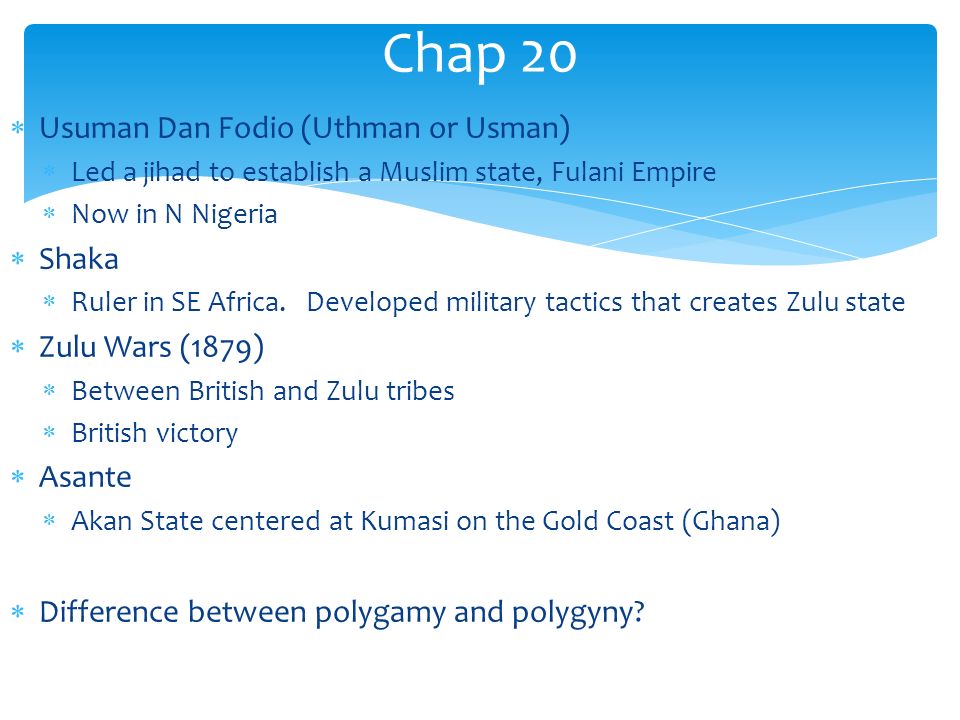 Chap 20

* Usuman Dan Fodio (Uthman or Usman)
  * Led a jihad to establish a Muslim state, Fulani Empire
  * Now in N Nigeria
* Shaka
  * Ruler in SE Africa. Developed military tactics that creates Zulu state
* Zulu Wars (1879)
  * Between British and Zulu tribes
  * British victory
* Asante
  * Akan State centered at Kumasi on the Gold Coast (Ghana)

* Difference between polygamy and polygyny?